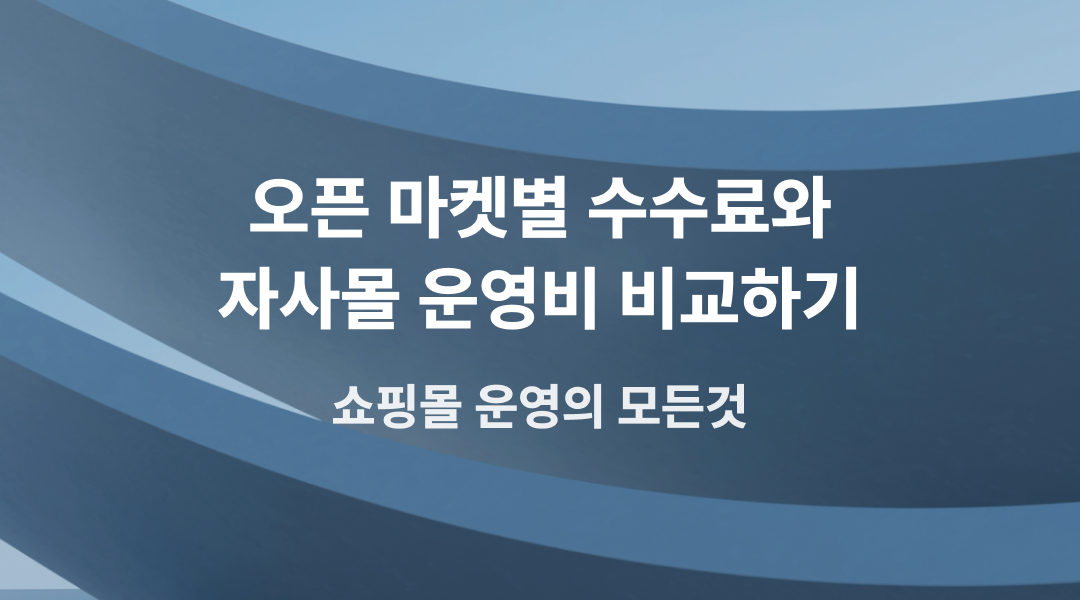 오픈 마켓별 수수료와
자사몰 운영비 비교하기

쇼핑몰 운영의 모든것